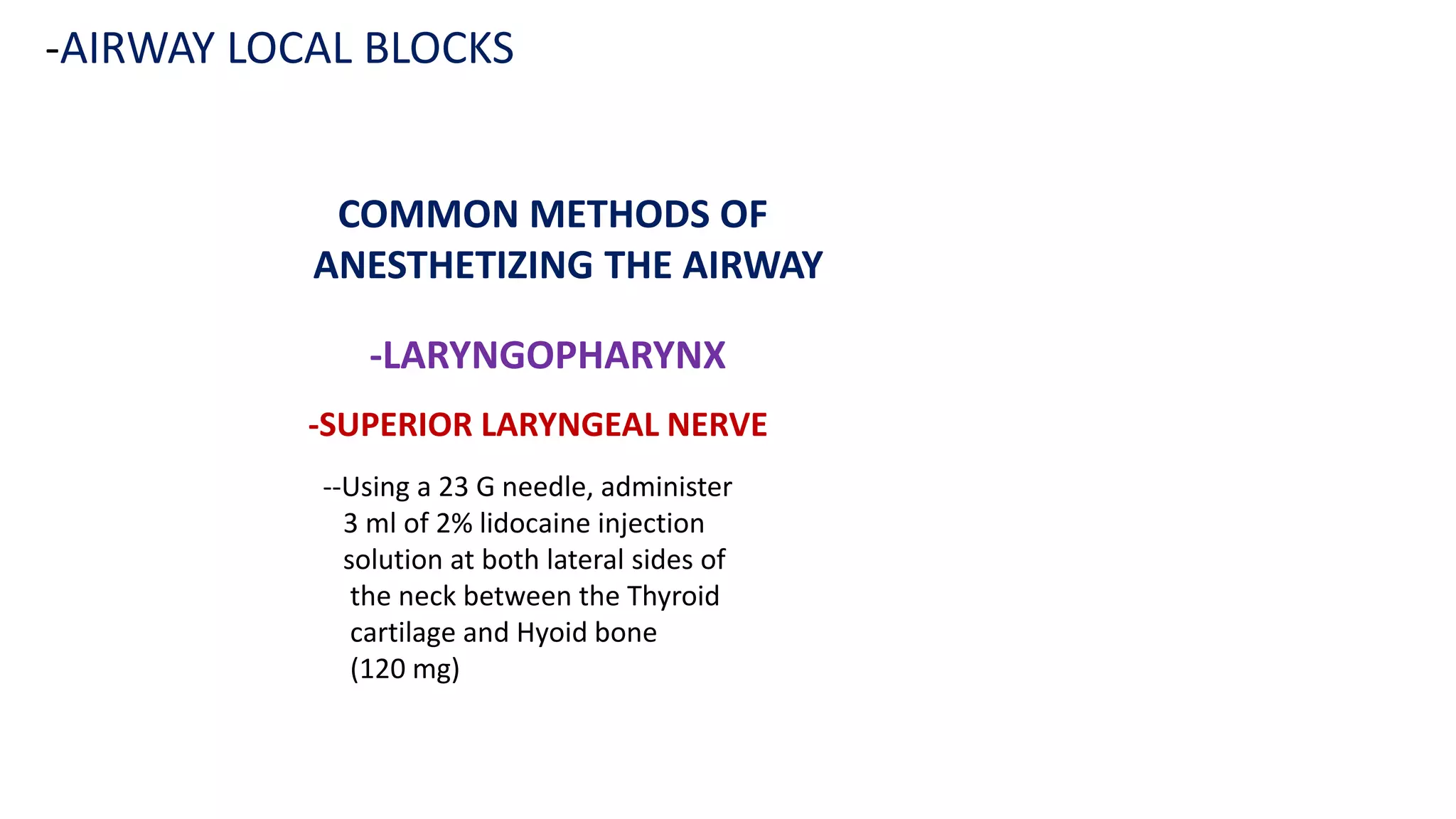 -AIRWAY LOCAL BLOCKS

COMMON METHODS OF ANESTHETIZING THE AIRWAY

-LARYNGOPHARYNX

-SUPERIOR LARYNGEAL NERVE

--Using a 23 G needle, administer 3 ml of 2% lidocaine injection solution at both lateral sides of the neck between the Thyroid cartilage and Hyoid bone (120 mg)